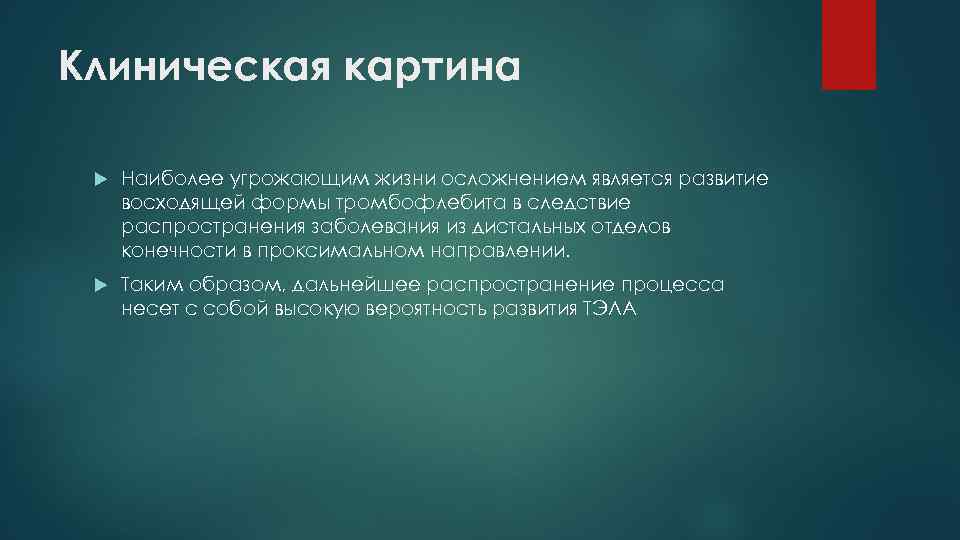 Клиническая картина

Наиболее угрожающим жизни осложнением является развитие восходящей формы тромбофлебита в следствие распространения заболевания из дистальных отделов конечности в проксимальном направлении.

Таким образом, дальнейшее распространение процесса несет с собой высокую вероятность развития ТЭЛА